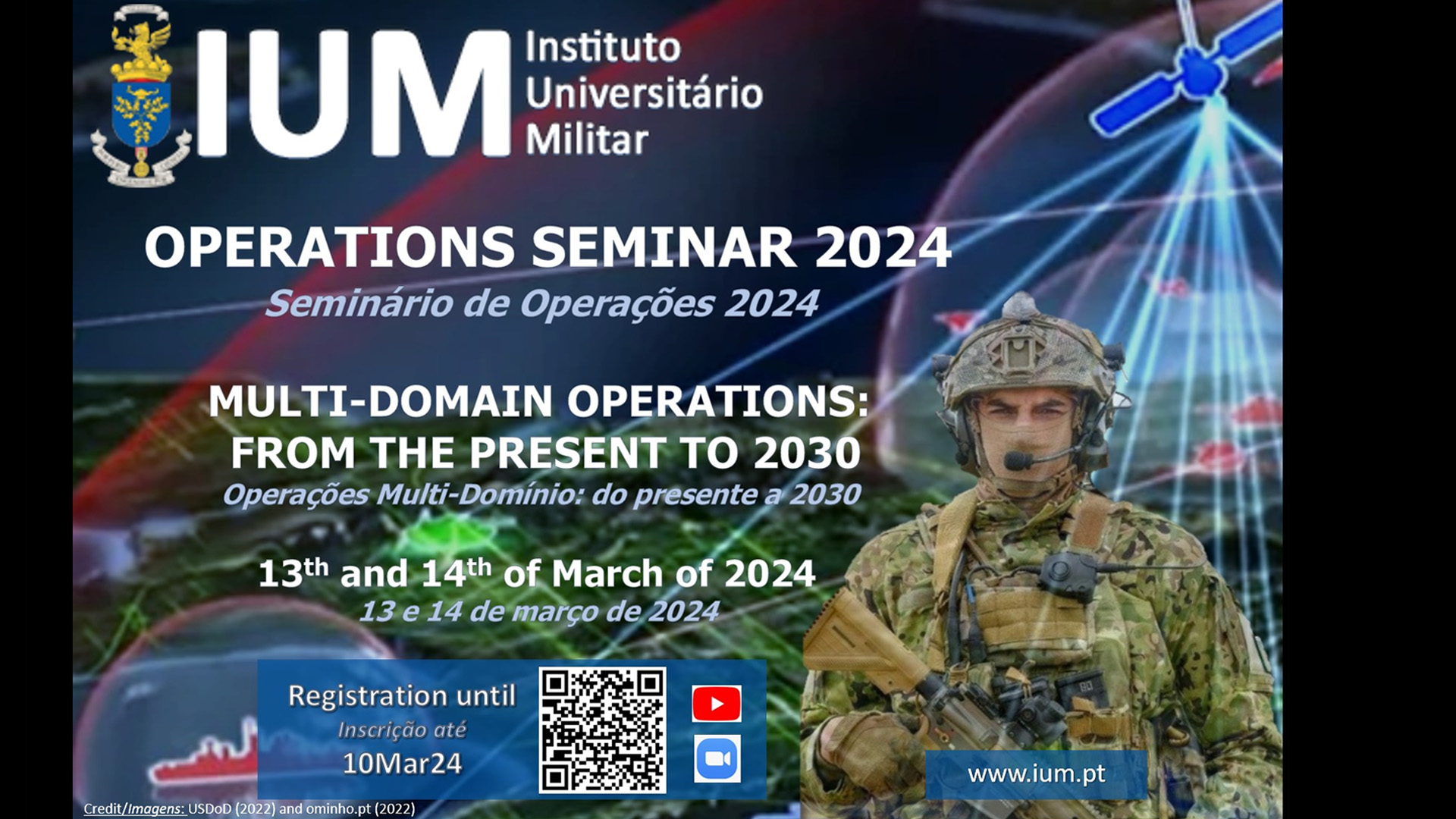 IUM Instituto Universitário Militar

OPERATIONS SEMINAR 2024
Seminário de Operações 2024

MULTI-DOMAIN OPERATIONS: FROM THE PRESENT TO 2030
Operações Multi-Domínio: do presente a 2030

$13^{th}$ and $14^{th}$ of March of 2024
13 e 14 de março de 2024

Registration until
Inscrição até
10Mar24

www.ium.pt

Credit/Imagens: USDoD (2022) and ominho.pt (2022)